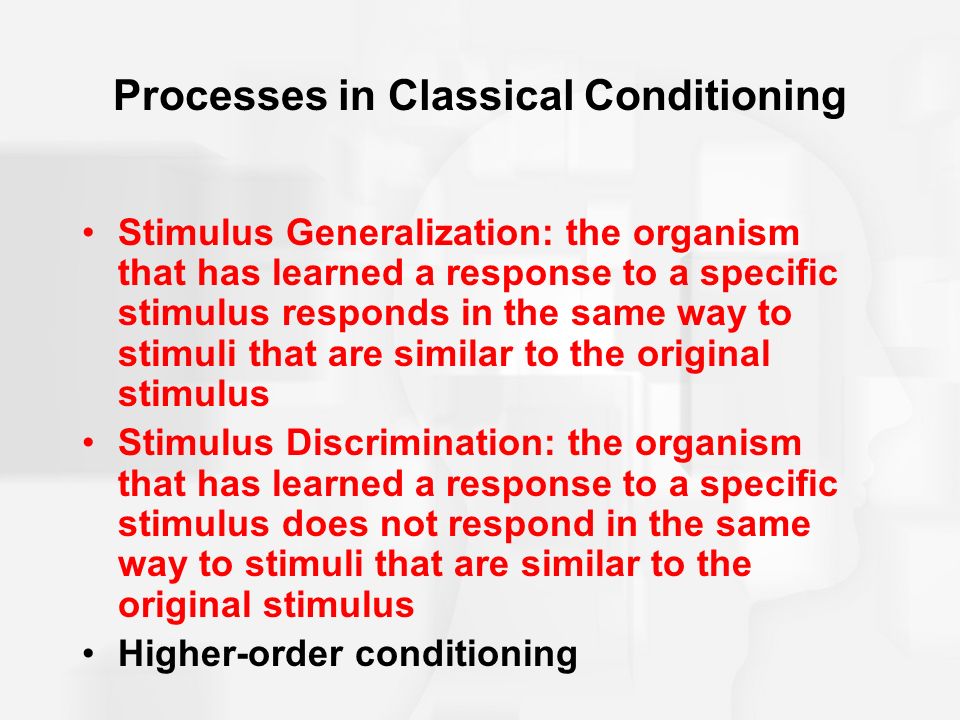 Processes in Classical Conditioning

• Stimulus Generalization: the organism that has learned a response to a specific stimulus responds in the same way to stimuli that are similar to the original stimulus
• Stimulus Discrimination: the organism that has learned a response to a specific stimulus does not respond in the same way to stimuli that are similar to the original stimulus
• Higher-order conditioning